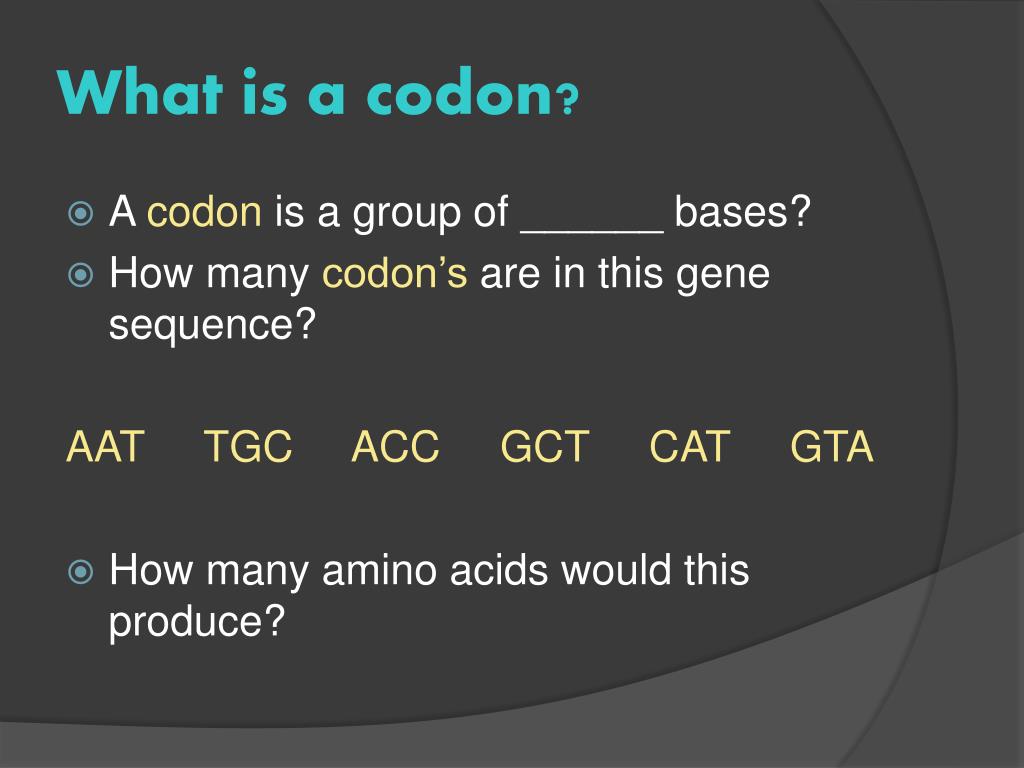 What is a codon?

A codon is a group of ______ bases?

How many codon’s are in this gene sequence?

AAT TGC ACC GCT CAT GTA

How many amino acids would this produce?